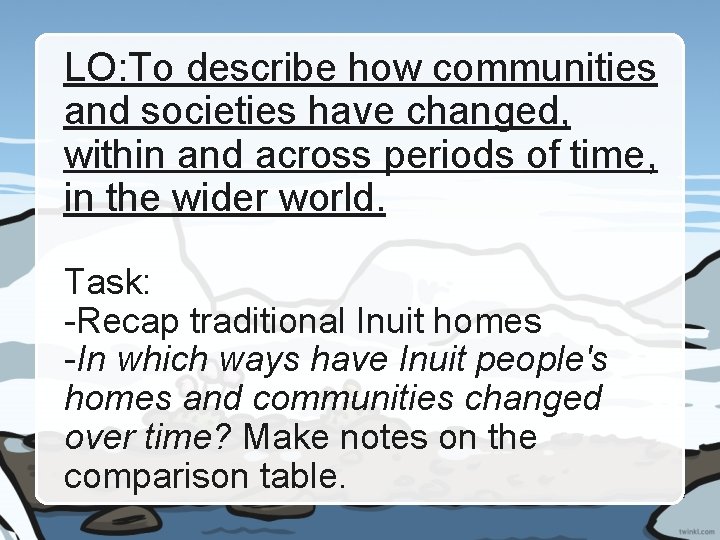 LO:To describe how communities and societies have changed, within and across periods of time, in the wider world.

Task:
-Recap traditional Inuit homes
-In which ways have Inuit people's homes and communities changed over time? Make notes on the comparison table.

twinkl.com